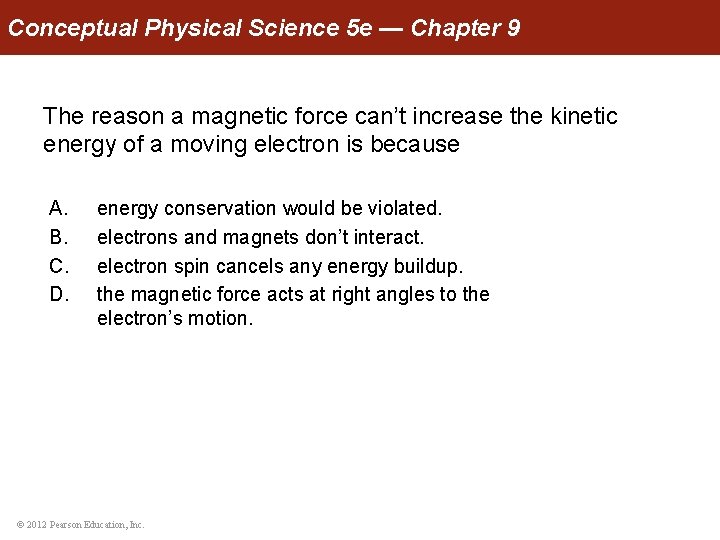 Conceptual Physical Science 5e — Chapter 9

The reason a magnetic force can't increase the kinetic energy of a moving electron is because

A. energy conservation would be violated.
B. electrons and magnets don't interact.
C. electron spin cancels any energy buildup.
D. the magnetic force acts at right angles to the electron's motion.

© 2012 Pearson Education, Inc.